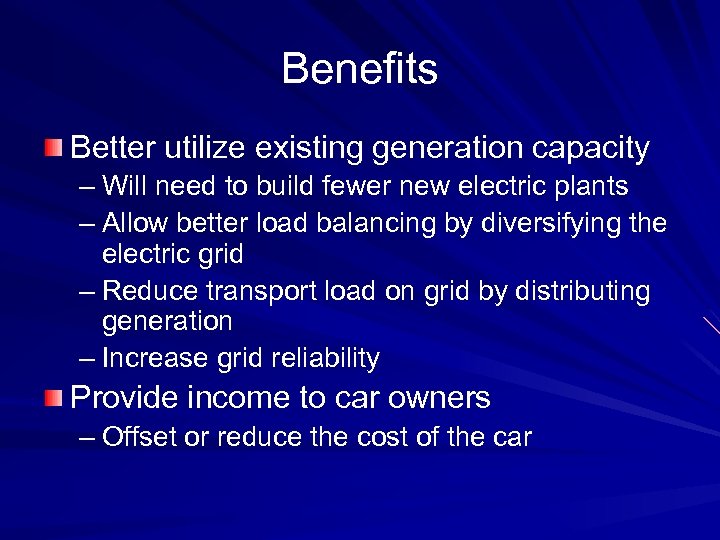 Benefits

Better utilize existing generation capacity
– Will need to build fewer new electric plants
– Allow better load balancing by diversifying the electric grid
– Reduce transport load on grid by distributing generation
– Increase grid reliability

Provide income to car owners
– Offset or reduce the cost of the car